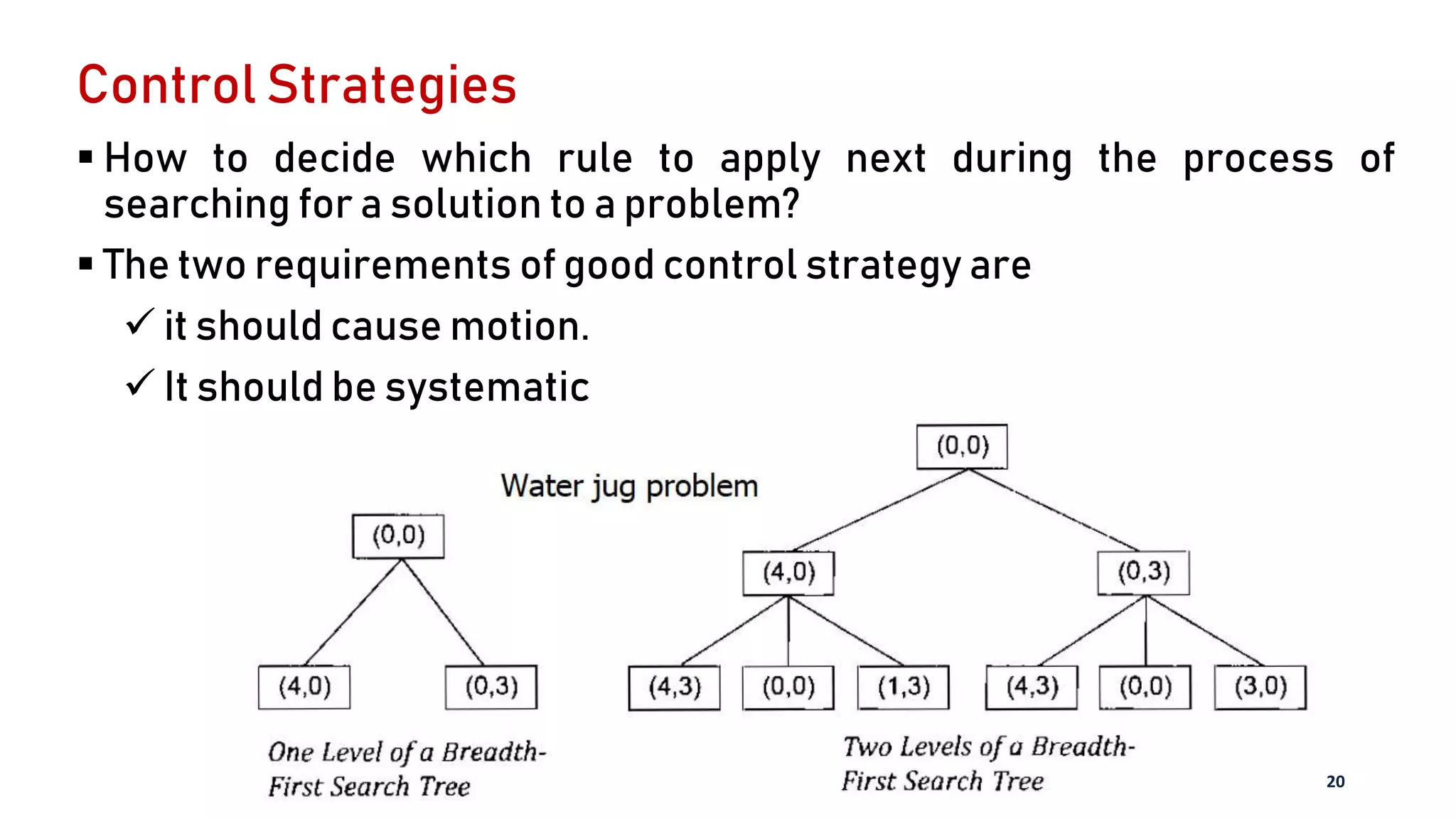 Control Strategies

▪ How to decide which rule to apply next during the process of searching for a solution to a problem?

▪ The two requirements of good control strategy are

✓ it should cause motion.

✓ It should be systematic

Water jug problem

(0,0)

(4,0)

(0,3)

One Level of a Breadth-First Search Tree

(0,0)

(4,0)

(0,3)

(4,3)

(0,0)

(1,3)

(4,3)

(0,0)

(3,0)

Two Levels of a Breadth-First Search Tree

20